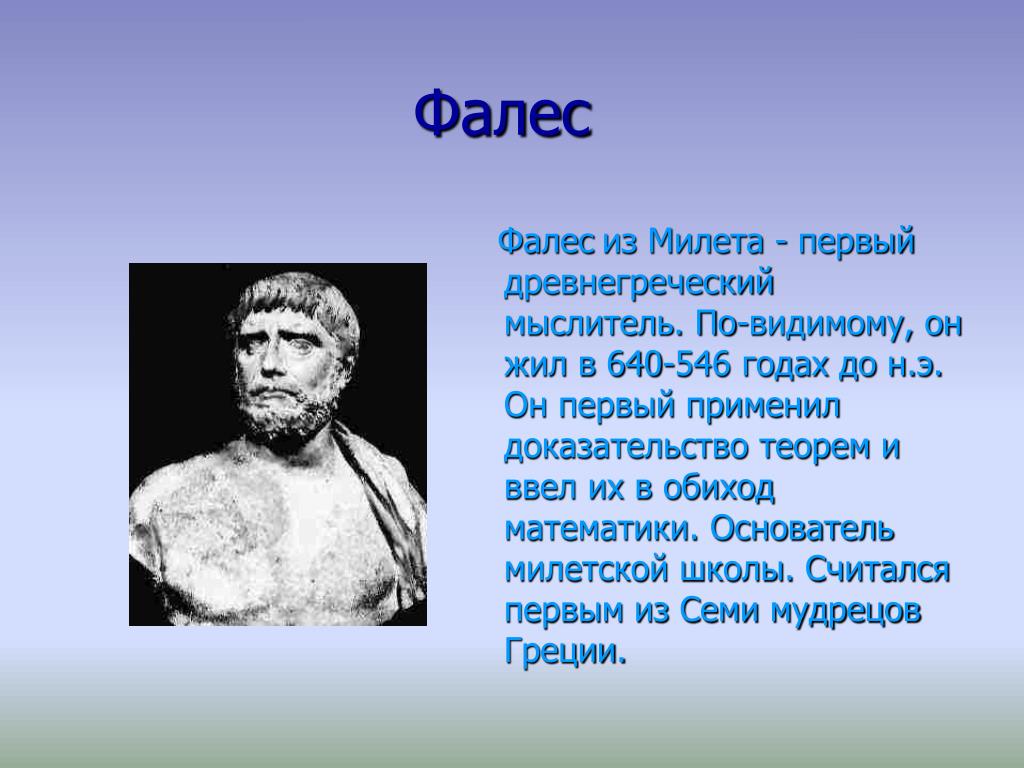 Фалес

Фалес из Милета - первый древнегреческий мыслитель. По-видимому, он жил в 640-546 годах до н.э. Он первый применил доказательство теорем и ввел их в обиход математики. Основатель милетской школы. Считался первым из Семи мудрецов Греции.